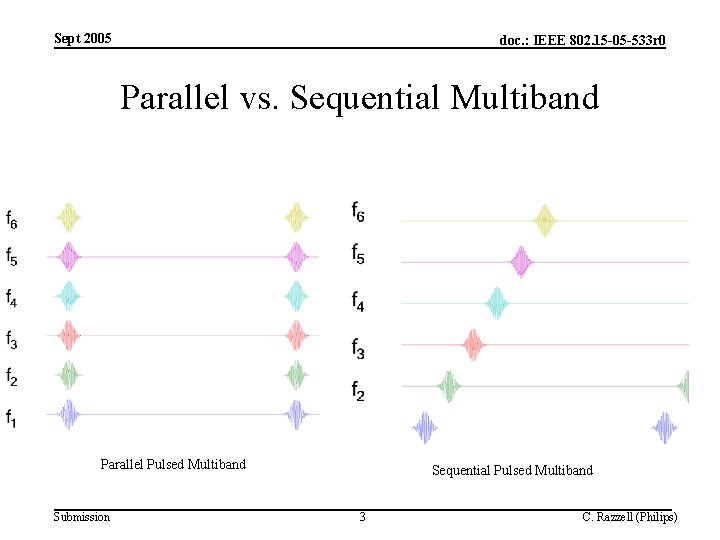 Sept 2005

doc.: IEEE 802.15-05-533r0

Parallel vs. Sequential Multiband

$f_6$
$f_5$
$f_4$
$f_3$
$f_2$
$f_1$

Parallel Pulsed Multiband

$f_6$
$f_5$
$f_4$
$f_3$
$f_2$

Sequential Pulsed Multiband

Submission

3

C. Razzell (Philips)